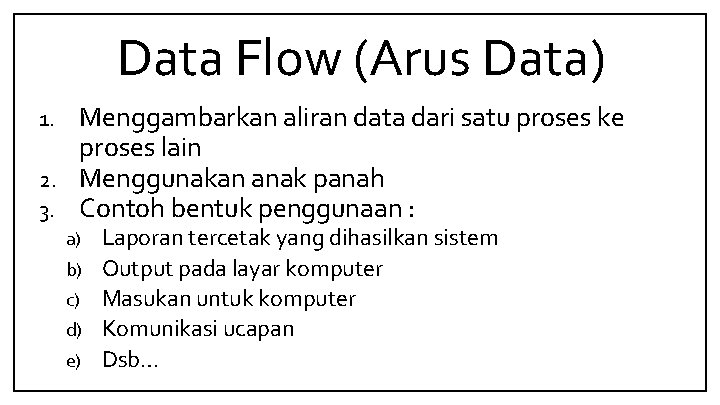 Data Flow (Arus Data)

1. Menggambarkan aliran data dari satu proses ke proses lain
2. Menggunakan anak panah
3. Contoh bentuk penggunaan :
a) Laporan tercetak yang dihasilkan sistem
b) Output pada layar komputer
c) Masukan untuk komputer
d) Komunikasi ucapan
e) Dsb…